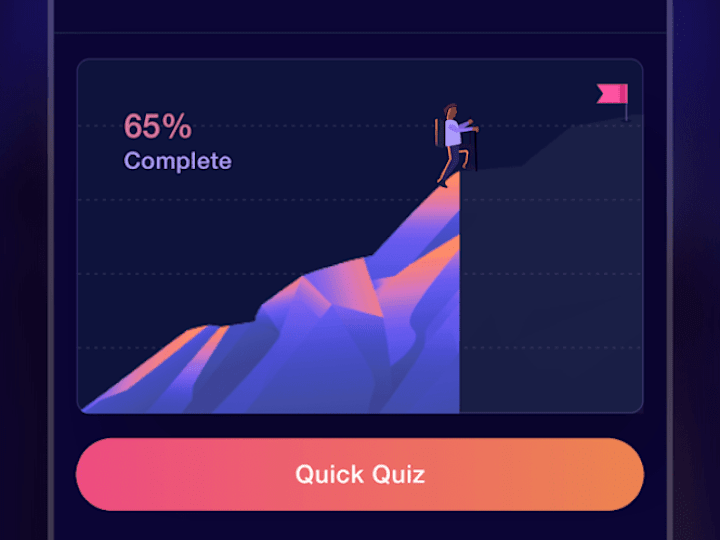 65%
Complete

Quick Quiz